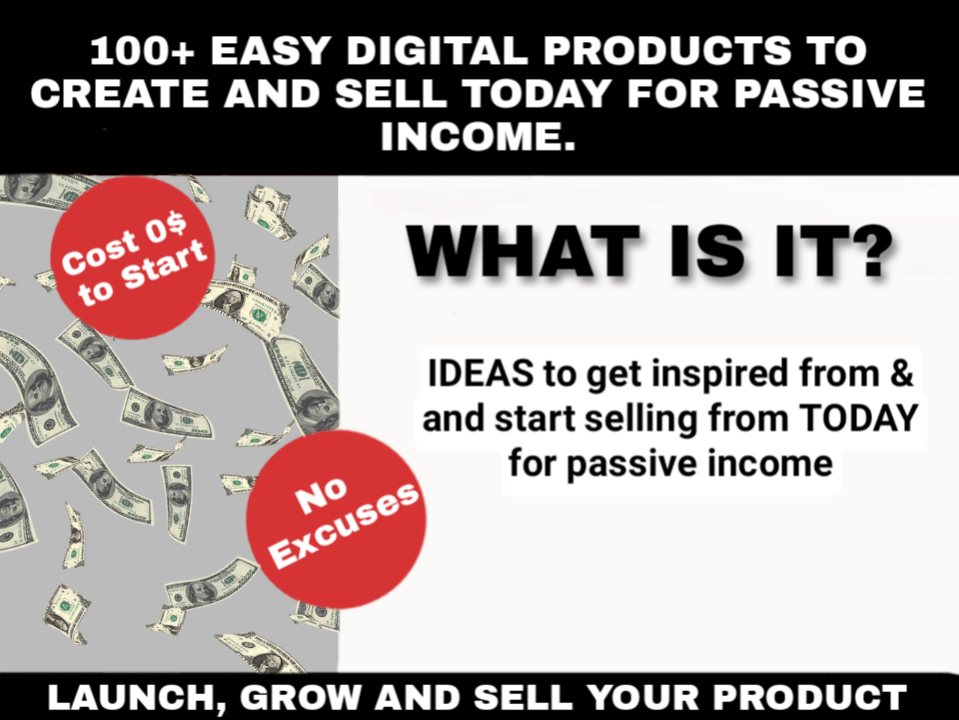 100+ EASY DIGITAL PRODUCTS TO CREATE AND SELL TODAY FOR PASSIVE INCOME.

Cost 0$ to Start

WHAT IS IT?

IDEAS to get inspired from & and start selling from TODAY for passive income

No Excuses

LAUNCH, GROW AND SELL YOUR PRODUCT